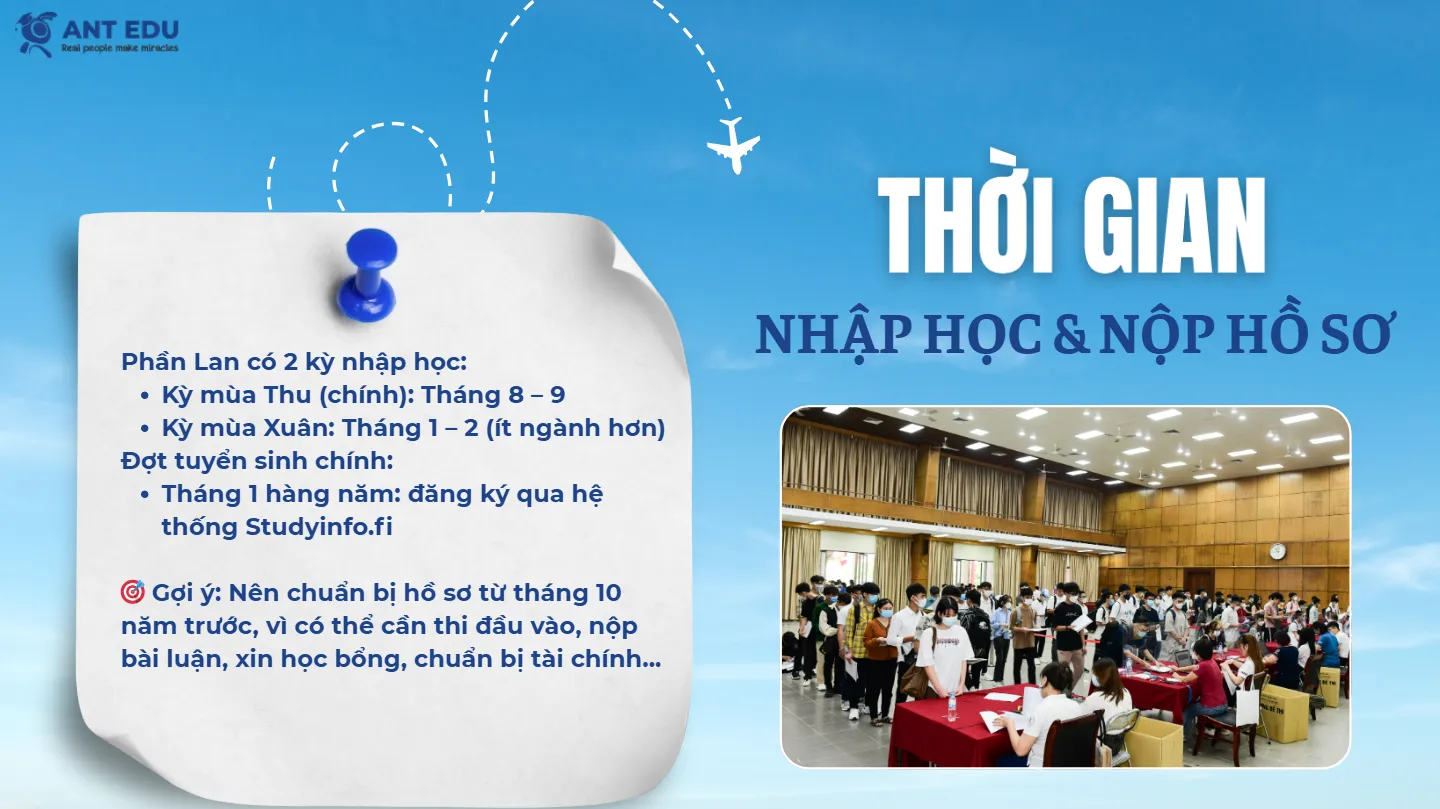 ANT EDU
Real people make miracles

THỜI GIAN
NHẬP HỌC & NỘP HỒ SƠ

Phần Lan có 2 kỳ nhập học:
- Kỳ mùa Thu (chính): Tháng 8 – 9
- Kỳ mùa Xuân: Tháng 1 – 2 (ít ngành hơn)

Đợt tuyển sinh chính:
- Tháng 1 hàng năm: đăng ký qua hệ thống Studyinfo.fi

🎯 Gợi ý: Nên chuẩn bị hồ sơ từ tháng 10 năm trước, vì có thể cần thi đầu vào, nộp bài luận, xin học bổng, chuẩn bị tài chính...